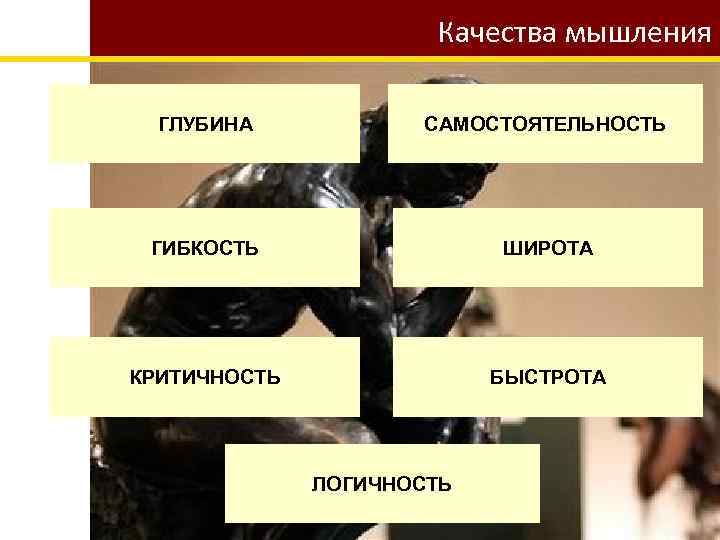 Качества мышления

ГЛУБИНА

САМОСТОЯТЕЛЬНОСТЬ

ГИБКОСТЬ

ШИРОТА

КРИТИЧНОСТЬ

БЫСТРОТА

ЛОГИЧНОСТЬ